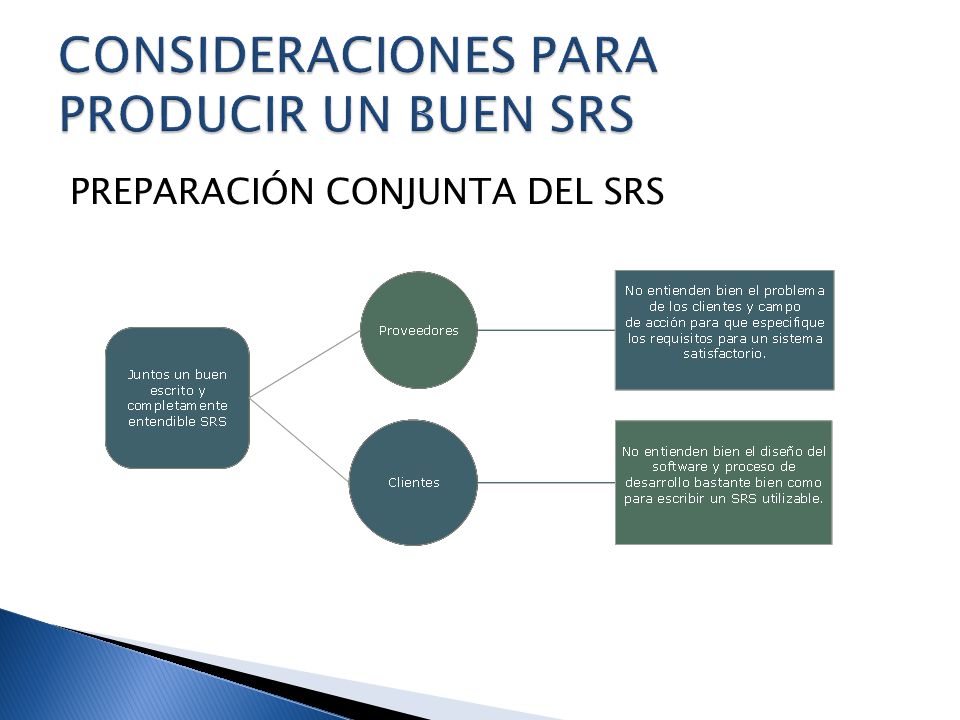 CONSIDERACIONES PARA PRODUCIR UN BUEN SRS

PREPARACIÓN CONJUNTA DEL SRS

Juntos un buen escrito y completamente entendible SRS

Proveedores

No entienden bien el problema de los clientes y campo de acción para que especifique los requisitos para un sistema satisfactorio.

Clientes

No entienden bien el diseño del software y proceso de desarrollo bastante bien como para escribir un SRS utilizable.